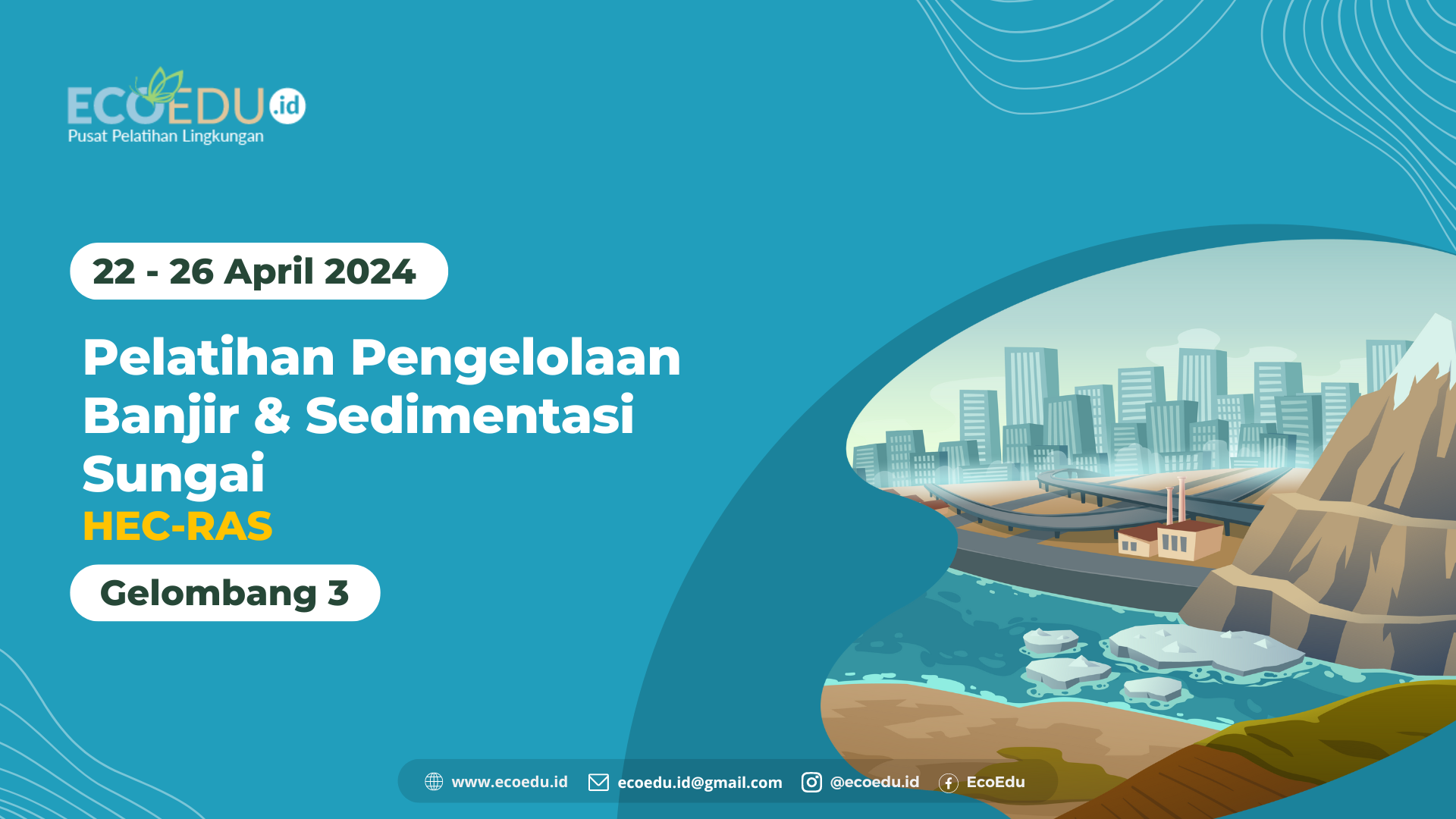 ECOEDU .id
Pusat Pelatihan Lingkungan

22 - 26 April 2024

Pelatihan Pengelolaan Banjir & Sedimentasi Sungai

HEC-RAS

Gelombang 3

www.ecoedu.id ecoedu.id@gmail.com @ecoedu.id EcoEdu